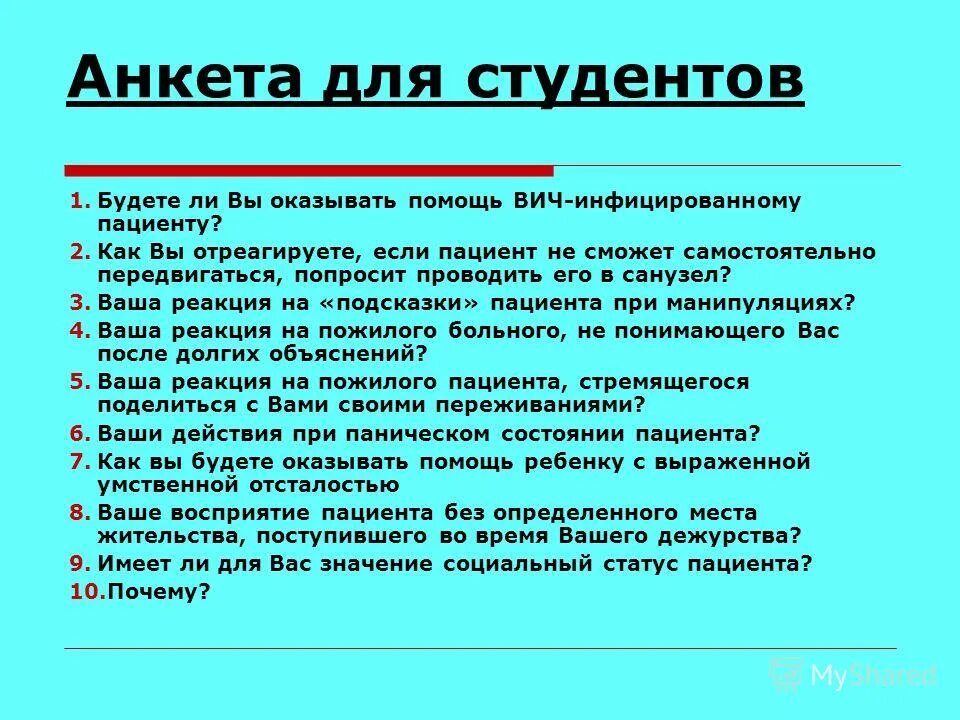 Анкета для студентов

1. Будете ли Вы оказывать помощь ВИЧ-инфицированному пациенту?
2. Как Вы отреагируете, если пациент не сможет самостоятельно передвигаться, попросит проводить его в санузел?
3. Ваша реакция на «подсказки» пациента при манипуляциях?
4. Ваша реакция на пожилого больного, не понимающего Вас после долгих объяснений?
5. Ваша реакция на пожилого пациента, стремящегося поделиться с Вами своими переживаниями?
6. Ваши действия при паническом состоянии пациента?
7. Как вы будете оказывать помощь ребенку с выраженной умственной отсталостью
8. Ваше восприятие пациента без определенного места жительства, поступившего во время Вашего дежурства?
9. Имеет ли для Вас значение социальный статус пациента?
10. Почему?

MyShared